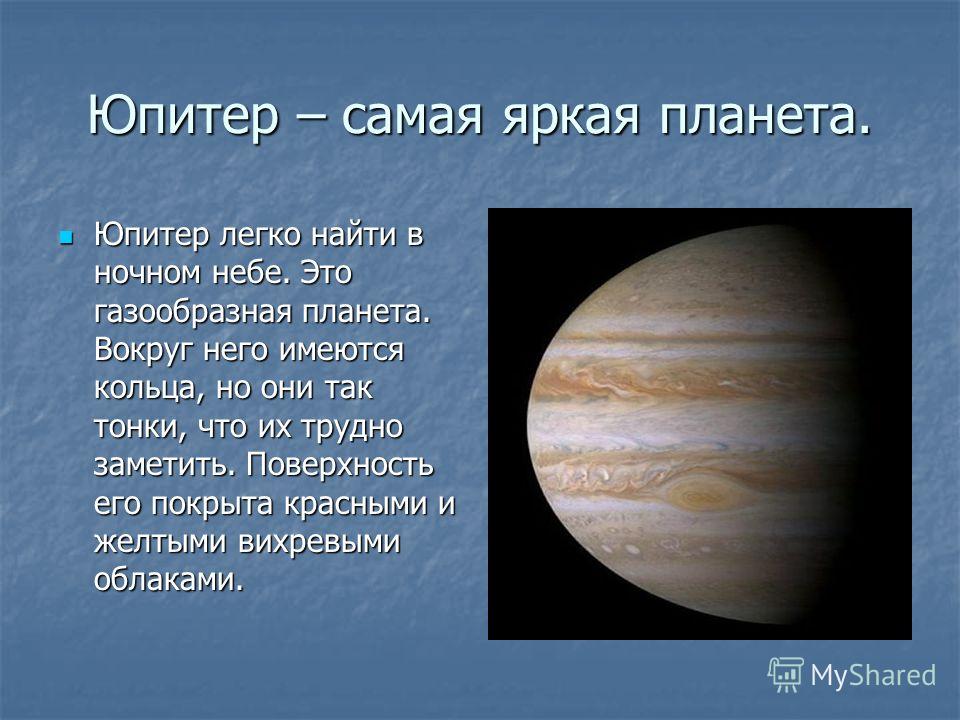 Юпитер – самая яркая планета.

Юпитер легко найти в ночном небе. Это газообразная планета. Вокруг него имеются кольца, но они так тонки, что их трудно заметить. Поверхность его покрыта красными и желтыми вихревыми облаками.

MyShared